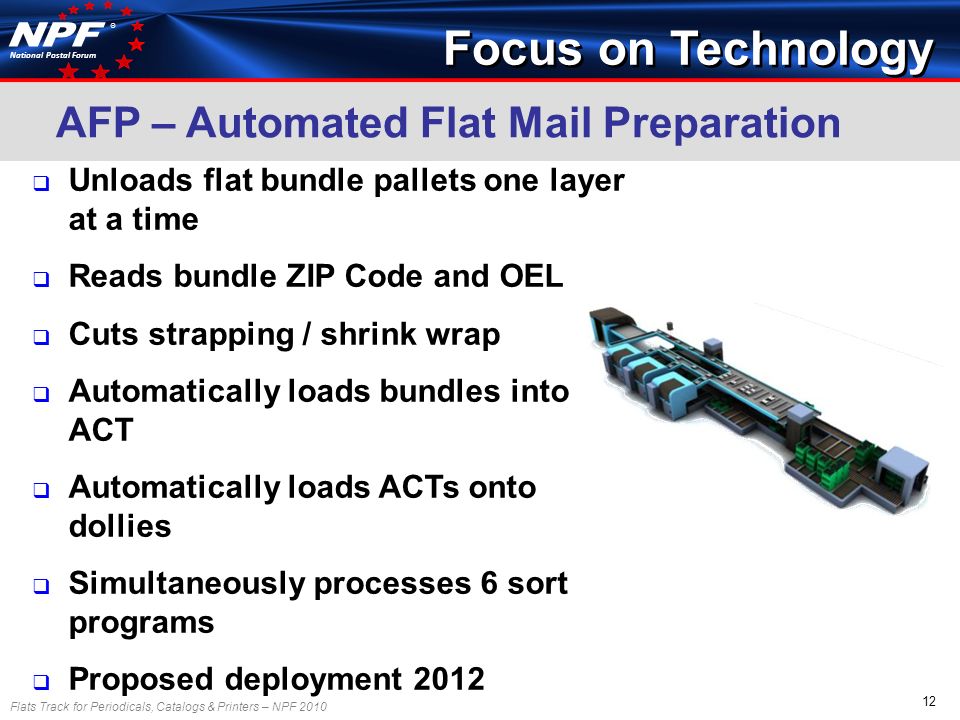 NPF®
National Postal Forum

Focus on Technology

AFP – Automated Flat Mail Preparation

❑ Unloads flat bundle pallets one layer at a time

❑ Reads bundle ZIP Code and OEL

❑ Cuts strapping / shrink wrap

❑ Automatically loads bundles into ACT

❑ Automatically loads ACTs onto dollies

❑ Simultaneously processes 6 sort programs

❑ Proposed deployment 2012

Flats Track for Periodicals, Catalogs & Printers – NPF 2010

12